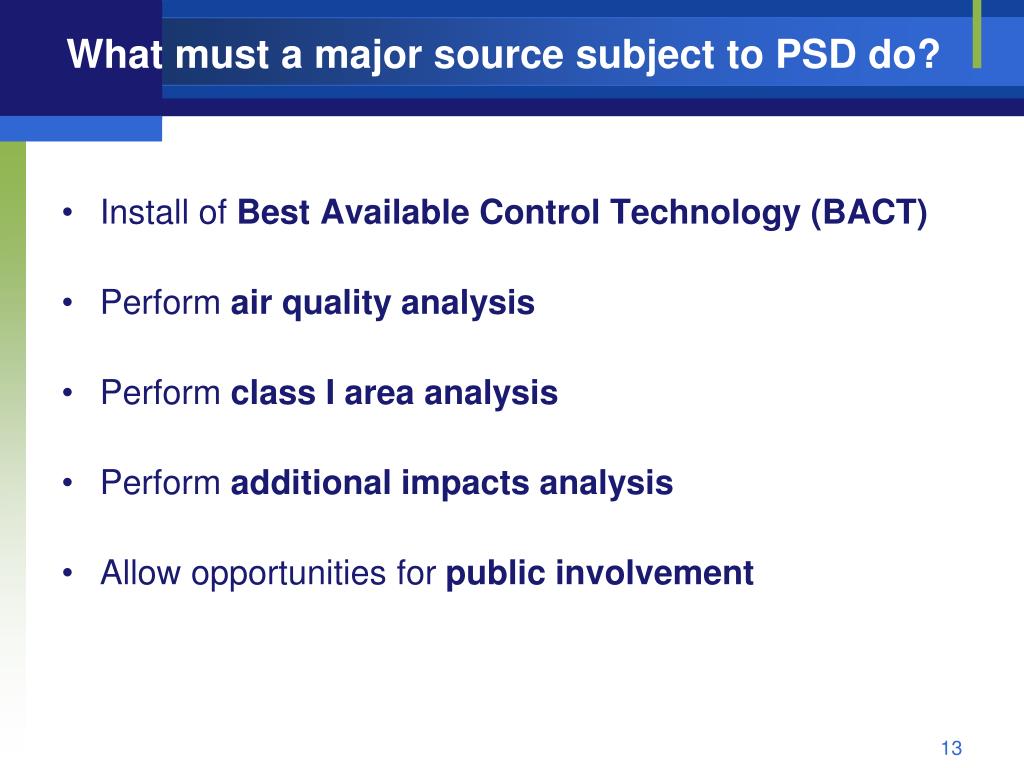 What must a major source subject to PSD do?

• Install of Best Available Control Technology (BACT)

• Perform air quality analysis

• Perform class I area analysis

• Perform additional impacts analysis

• Allow opportunities for public involvement

13